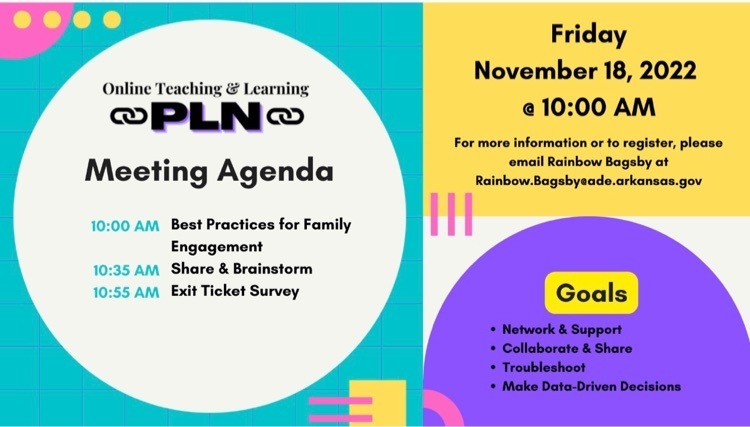 Online Teaching & Learning
PLN

Meeting Agenda

10:00 AM Best Practices for Family Engagement
10:35 AM Share & Brainstorm
10:55 AM Exit Ticket Survey

Friday
November 18, 2022
@ 10:00 AM

For more information or to register, please email Rainbow Bagsby at Rainbow.Bagsby@ade.arkansas.gov

Goals

• Network & Support
• Collaborate & Share
• Troubleshoot
• Make Data-Driven Decisions